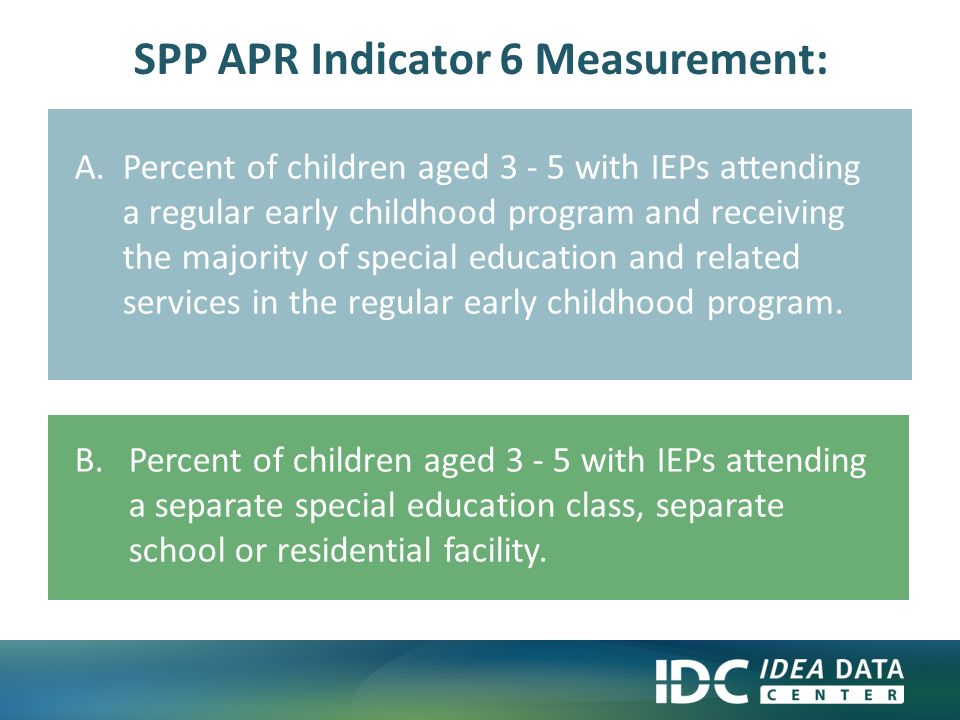 SPP APR Indicator 6 Measurement:

A. Percent of children aged 3 - 5 with IEPs attending a regular early childhood program and receiving the majority of special education and related services in the regular early childhood program.

B. Percent of children aged 3 - 5 with IEPs attending a separate special education class, separate school or residential facility.

IDC IDEA DATA CENTER